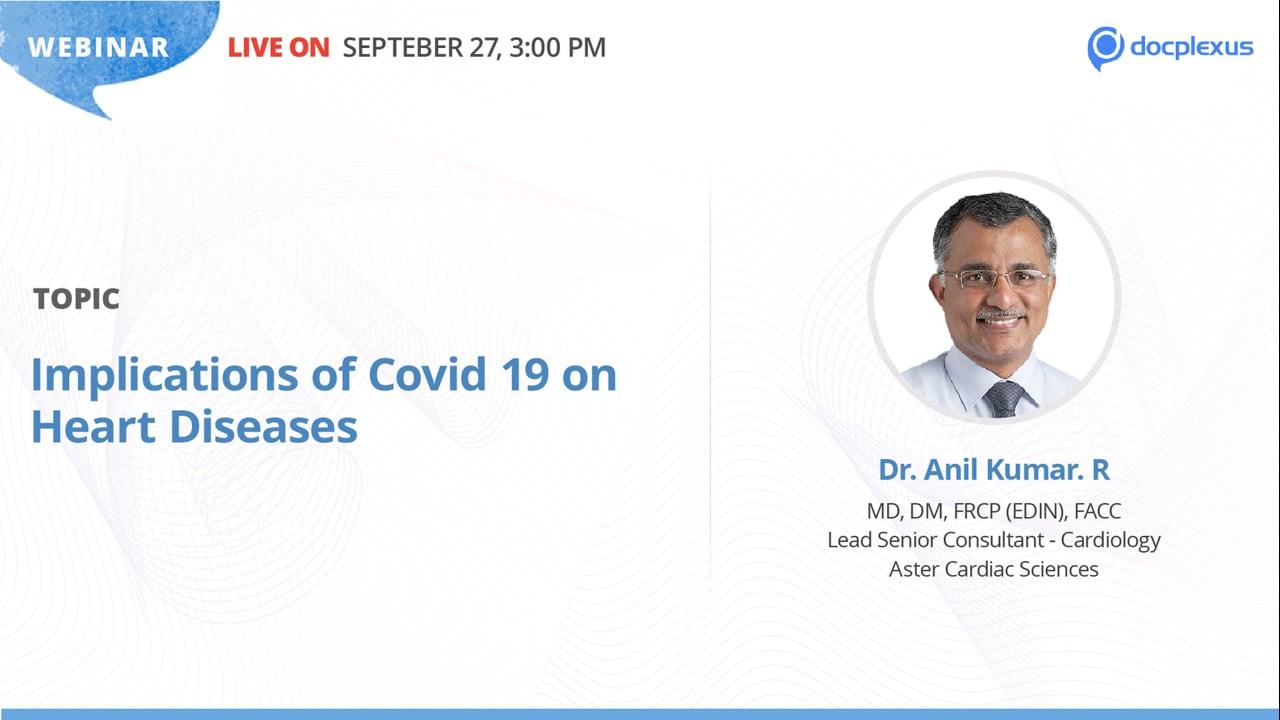 WEBINAR LIVE ON SEPTEBER 27, 3:00 PM

docplexus

TOPIC

Implications of Covid 19 on Heart Diseases

Dr. Anil Kumar. R

MD, DM, FRCP (EDIN), FACC
Lead Senior Consultant - Cardiology
Aster Cardiac Sciences